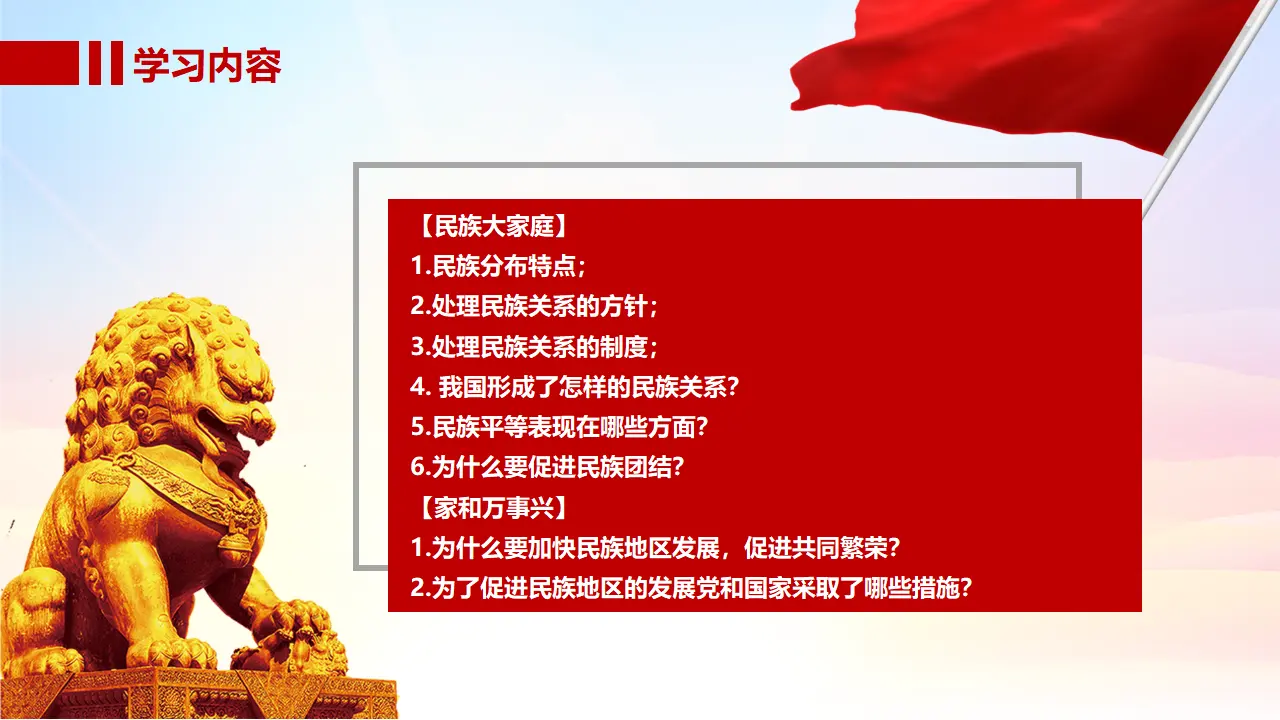 学习内容

【民族大家庭】
1.民族分布特点；
2.处理民族关系的方针；
3.处理民族关系的制度；
4.我国形成了怎样的民族关系？
5.民族平等表现在哪些方面？
6.为什么要促进民族团结？
【家和万事兴】
1.为什么要加快民族地区发展，促进共同繁荣？
2.为了促进民族地区的发展党和国家采取了哪些措施？